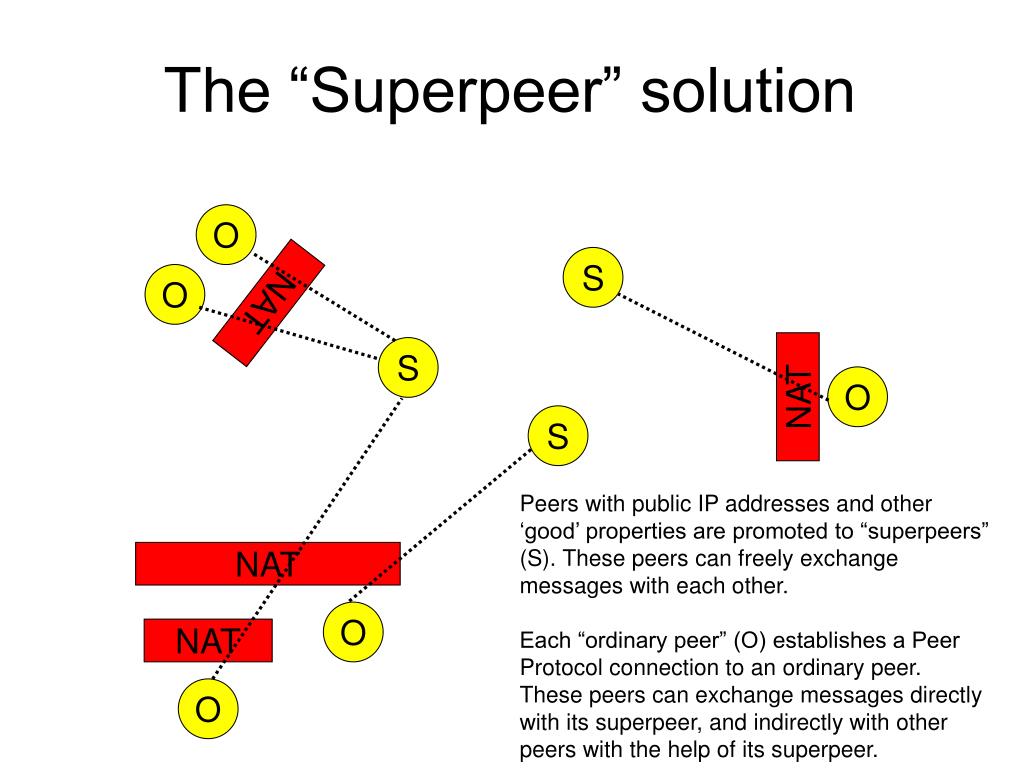 The “Superpeer” solution

O

O

NAT

S

S

NAT

O

S

NAT

NAT

O

O

Peers with public IP addresses and other ‘good’ properties are promoted to “superpeers” (S). These peers can freely exchange messages with each other.

Each “ordinary peer” (O) establishes a Peer Protocol connection to an ordinary peer. These peers can exchange messages directly with its superpeer, and indirectly with other peers with the help of its superpeer.